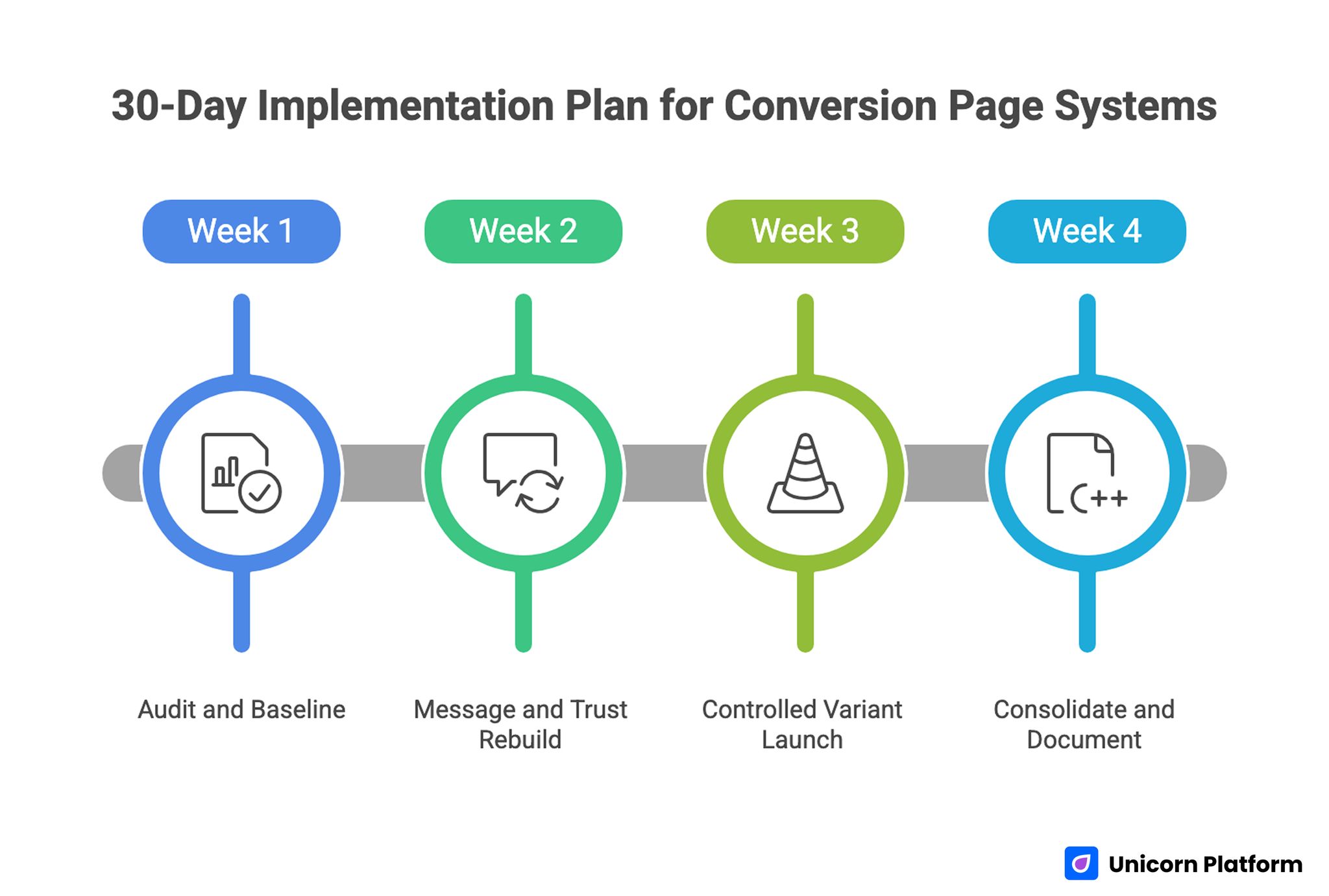 30-Day Implementation Plan for Conversion Page Systems

Week 1

Week 2

Week 3

Week 4

C++

Audit and Baseline

Message and Trust Rebuild

Controlled Variant Launch

Consolidate and Document

Unicorn Platform